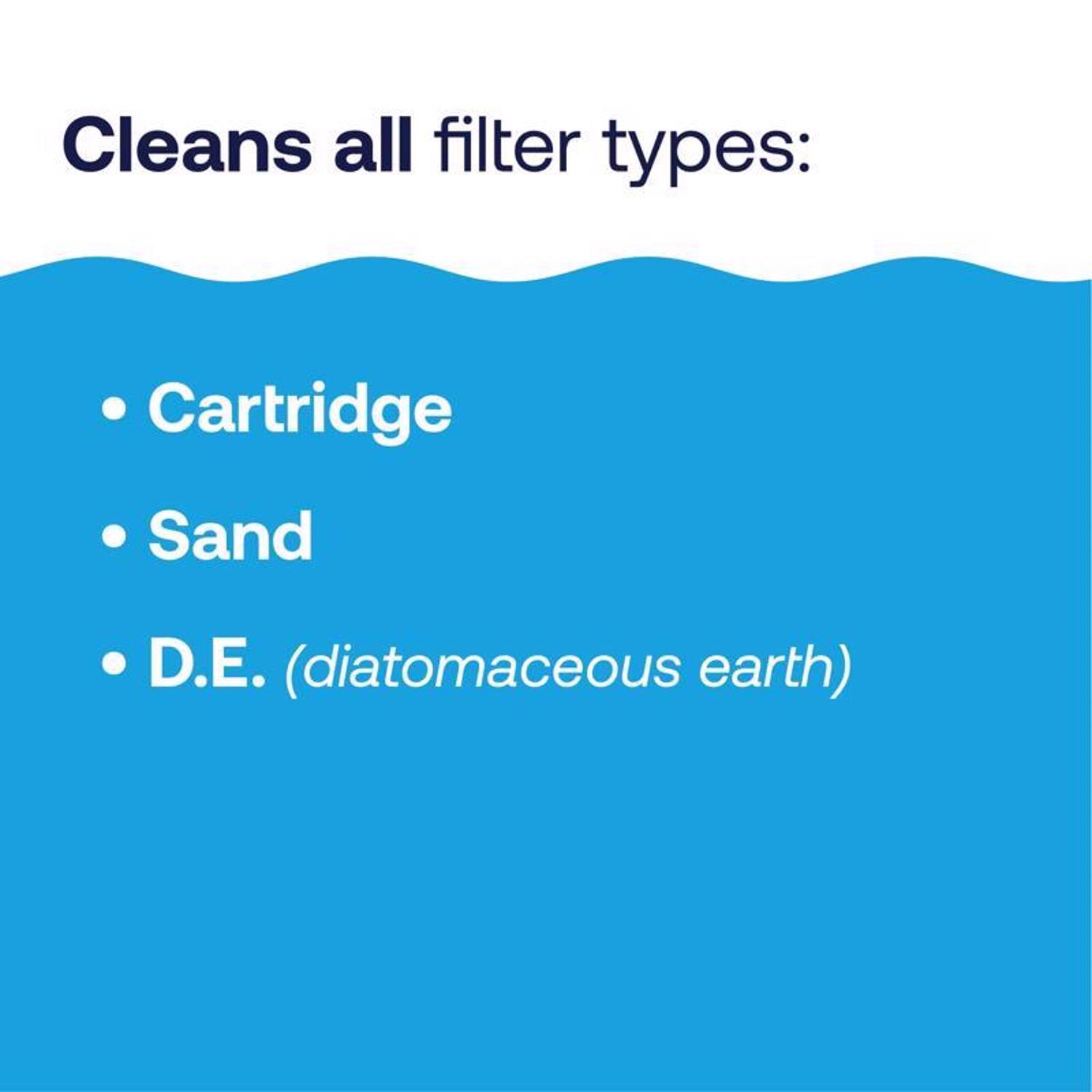 Cleans all filter types:

• Cartridge
• Sand
• D.E. (diatomaceous earth)